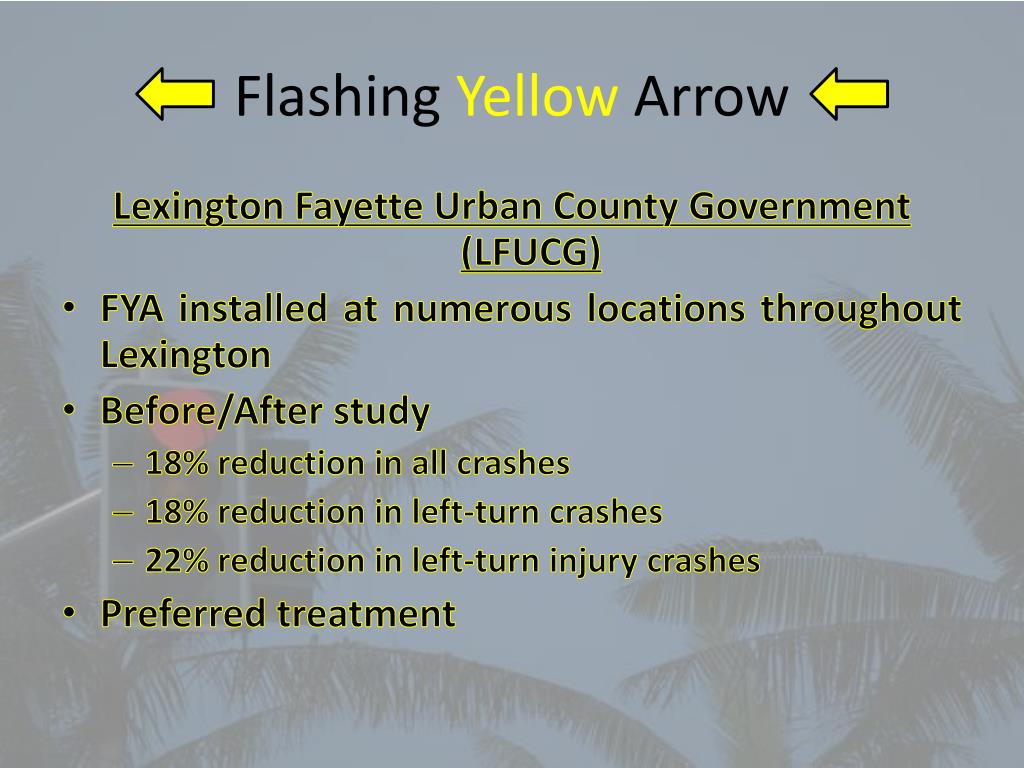 Flashing Yellow Arrow

Lexington Fayette Urban County Government (LFUCG)

• FYA installed at numerous locations throughout Lexington
• Before/After study
– 18% reduction in all crashes
– 18% reduction in left-turn crashes
– 22% reduction in left-turn injury crashes
• Preferred treatment